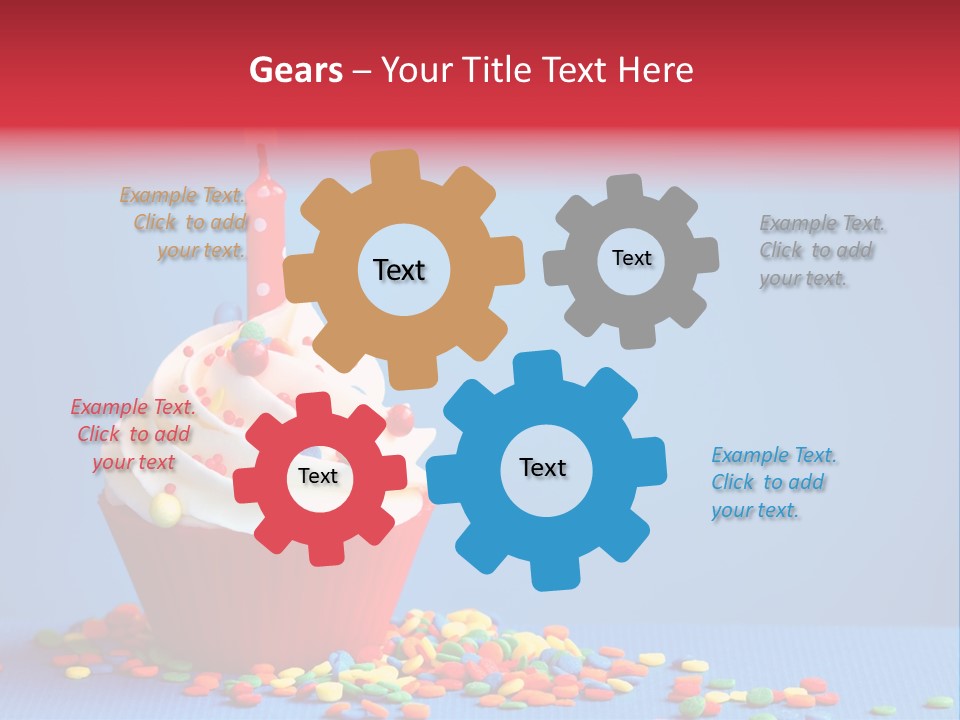 Gears – Your Title Text Here

Example Text. Click to add your text.

Text

Text

Example Text. Click to add your text.

Example Text. Click to add your text

Text

Text

Example Text. Click to add your text.